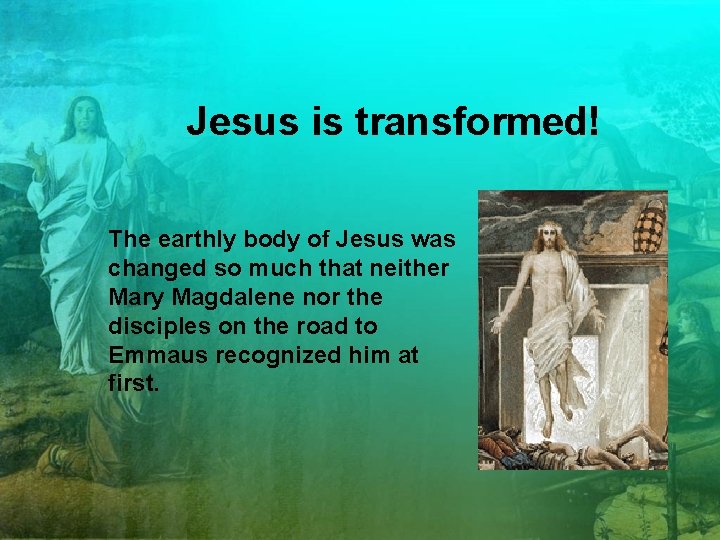 Jesus is transformed!

The earthly body of Jesus was changed so much that neither Mary Magdalene nor the disciples on the road to Emmaus recognized him at first.